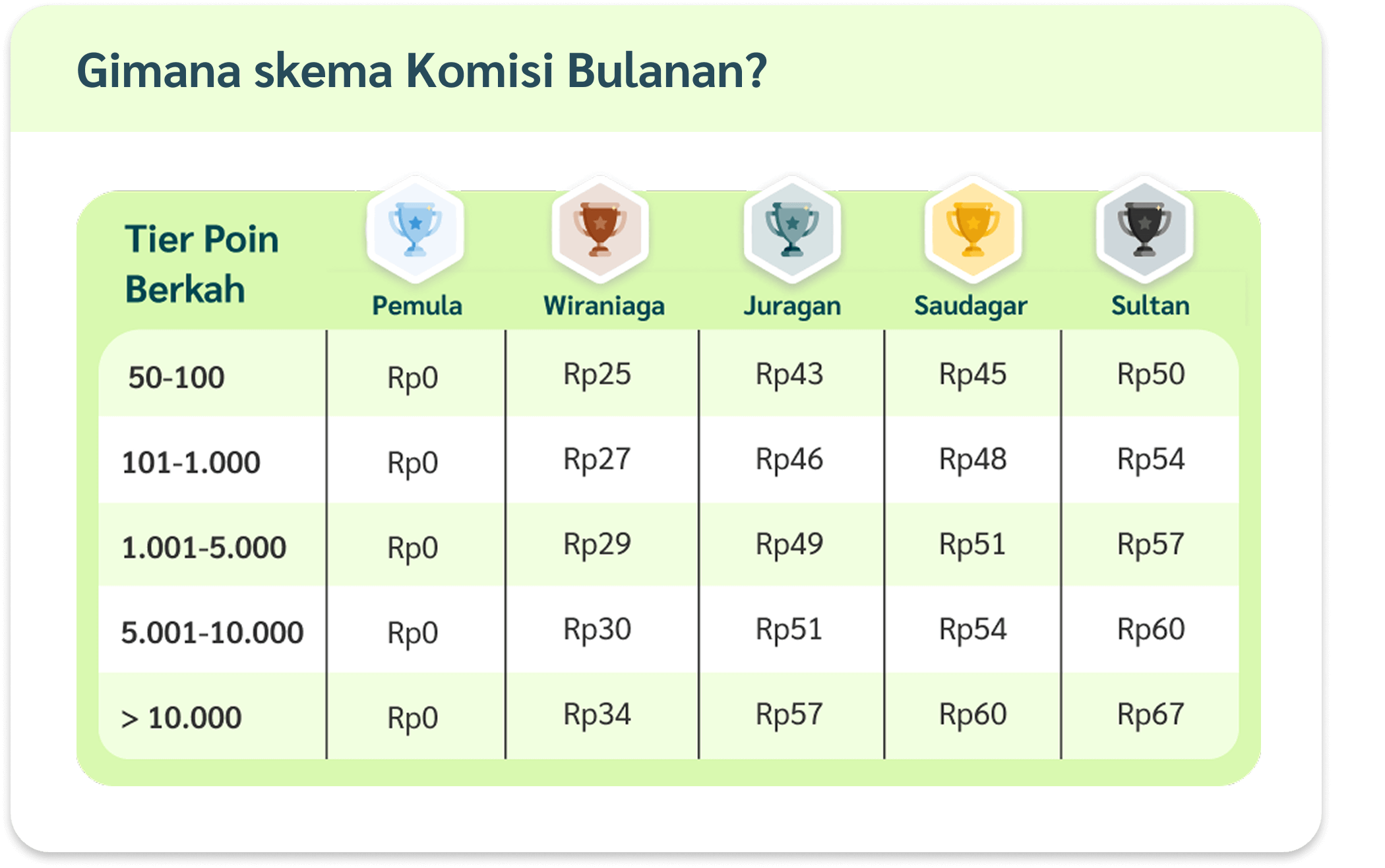 Gimana skema Komisi Bulanan?

| Tier Poin Berkah | Pemula | Wiraniaga | Juragan | Saudagar | Sultan |
|---|---|---|---|---|---|
| 50-100 | Rp0 | Rp25 | Rp43 | Rp45 | Rp50 |
| 101-1.000 | Rp0 | Rp27 | Rp46 | Rp48 | Rp54 |
| 1.001-5.000 | Rp0 | Rp29 | Rp49 | Rp51 | Rp57 |
| 5.001-10.000 | Rp0 | Rp30 | Rp51 | Rp54 | Rp60 |
| > 10.000 | Rp0 | Rp34 | Rp57 | Rp60 | Rp67 |